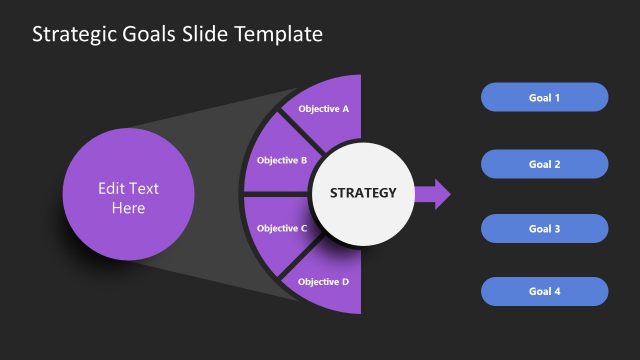 Strategic Goals Slide Template

Edit Text Here

Objective A

Objective B

Objective C

Objective D

STRATEGY

Goal 1

Goal 2

Goal 3

Goal 4